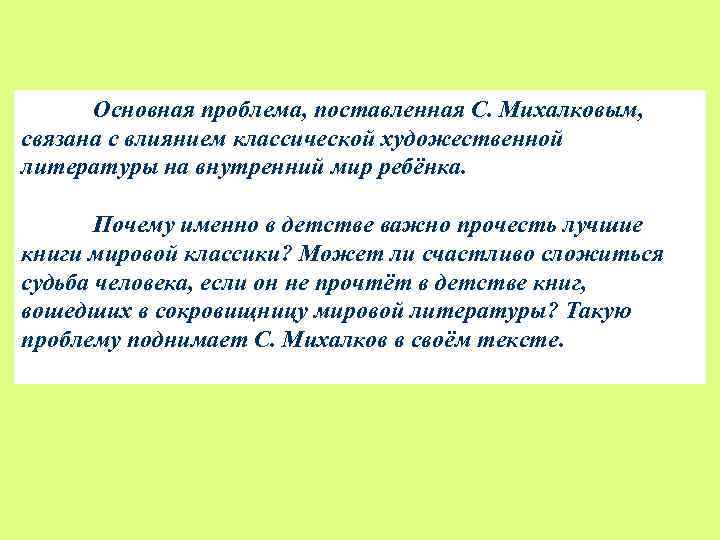 Основная проблема, поставленная С. Михалковым, связана с влиянием классической художественной литературы на внутренний мир ребёнка.

Почему именно в детстве важно прочесть лучшие книги мировой классики? Может ли счастливо сложиться судьба человека, если он не прочтёт в детстве книг, вошедших в сокровищницу мировой литературы? Такую проблему поднимает С. Михалков в своём тексте.